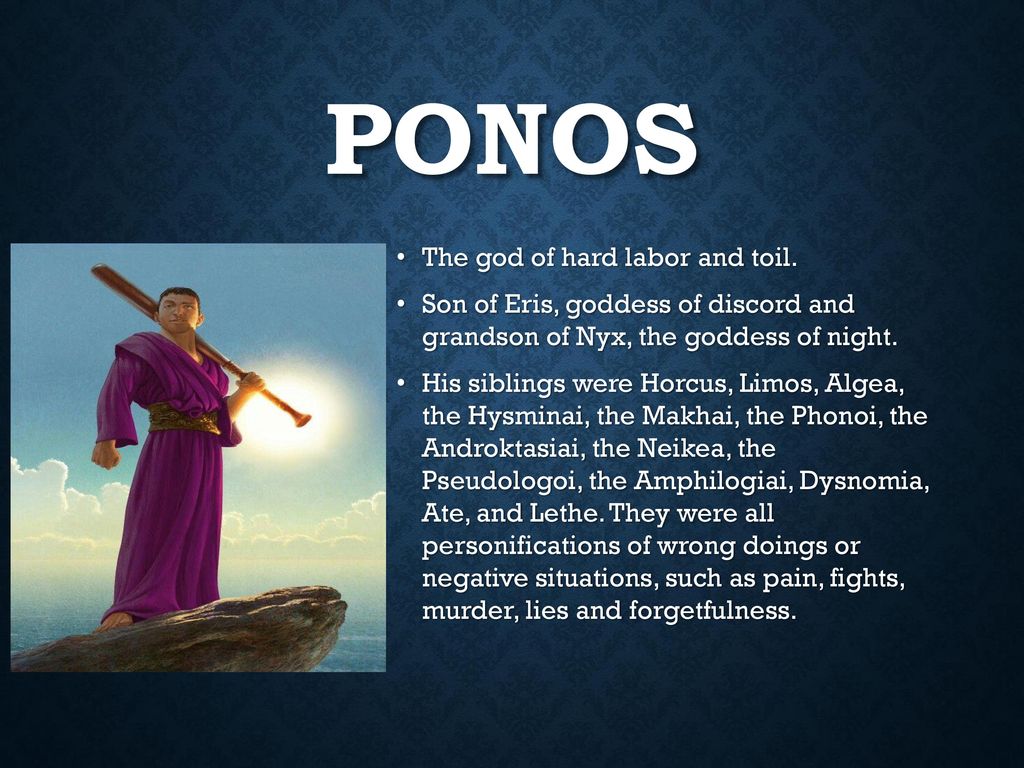 PONOS

• The god of hard labor and toil.

• Son of Eris, goddess of discord and grandson of Nyx, the goddess of night.

• His siblings were Horcus, Limos, Algea, the Hysminai, the Makhai, the Phonoi, the Androktasiai, the Neikea, the Pseudologoi, the Amphilogiai, Dysnomia, Ate, and Lethe. They were all personifications of wrong doings or negative situations, such as pain, fights, murder, lies and forgetfulness.